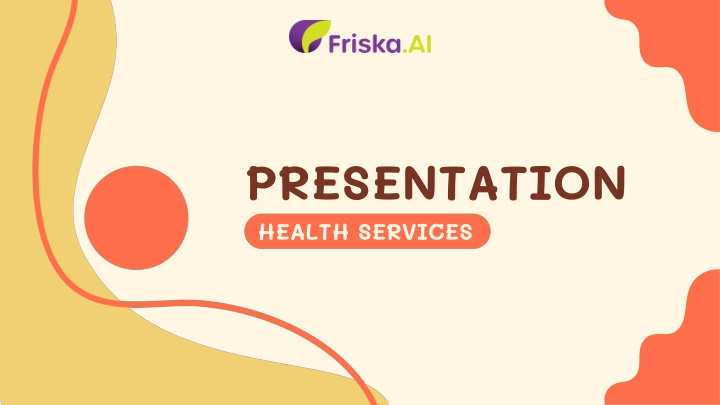 Friska.AI

PRESENTATION

HEALTH SERVICES